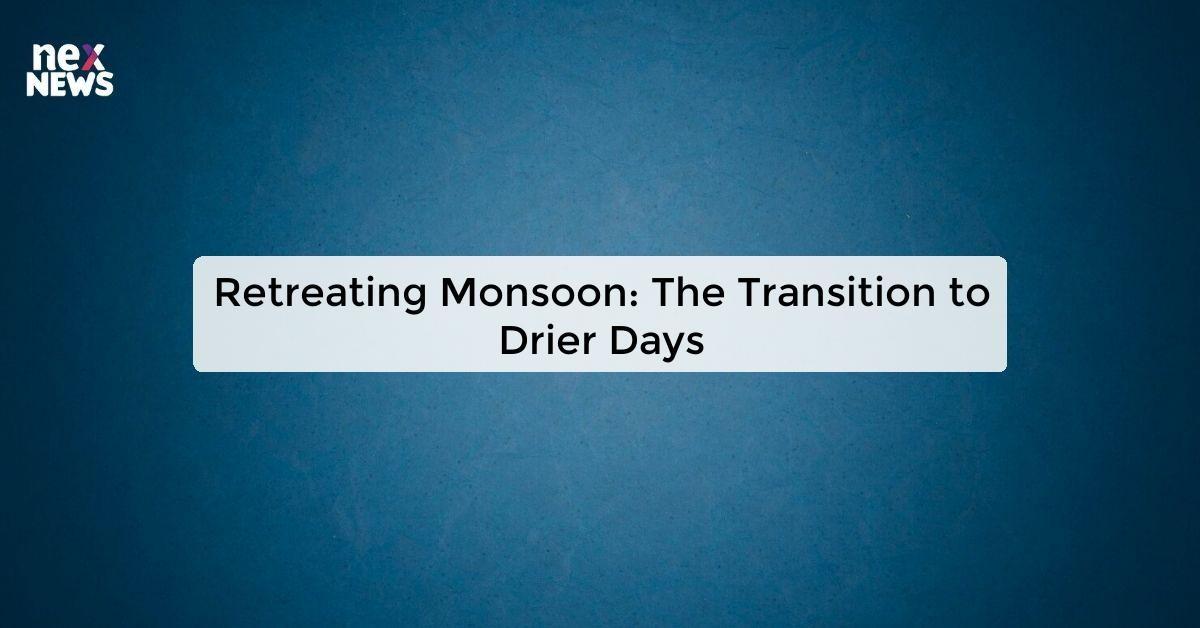 nex
NEWS

Retreating Monsoon: The Transition to Drier Days